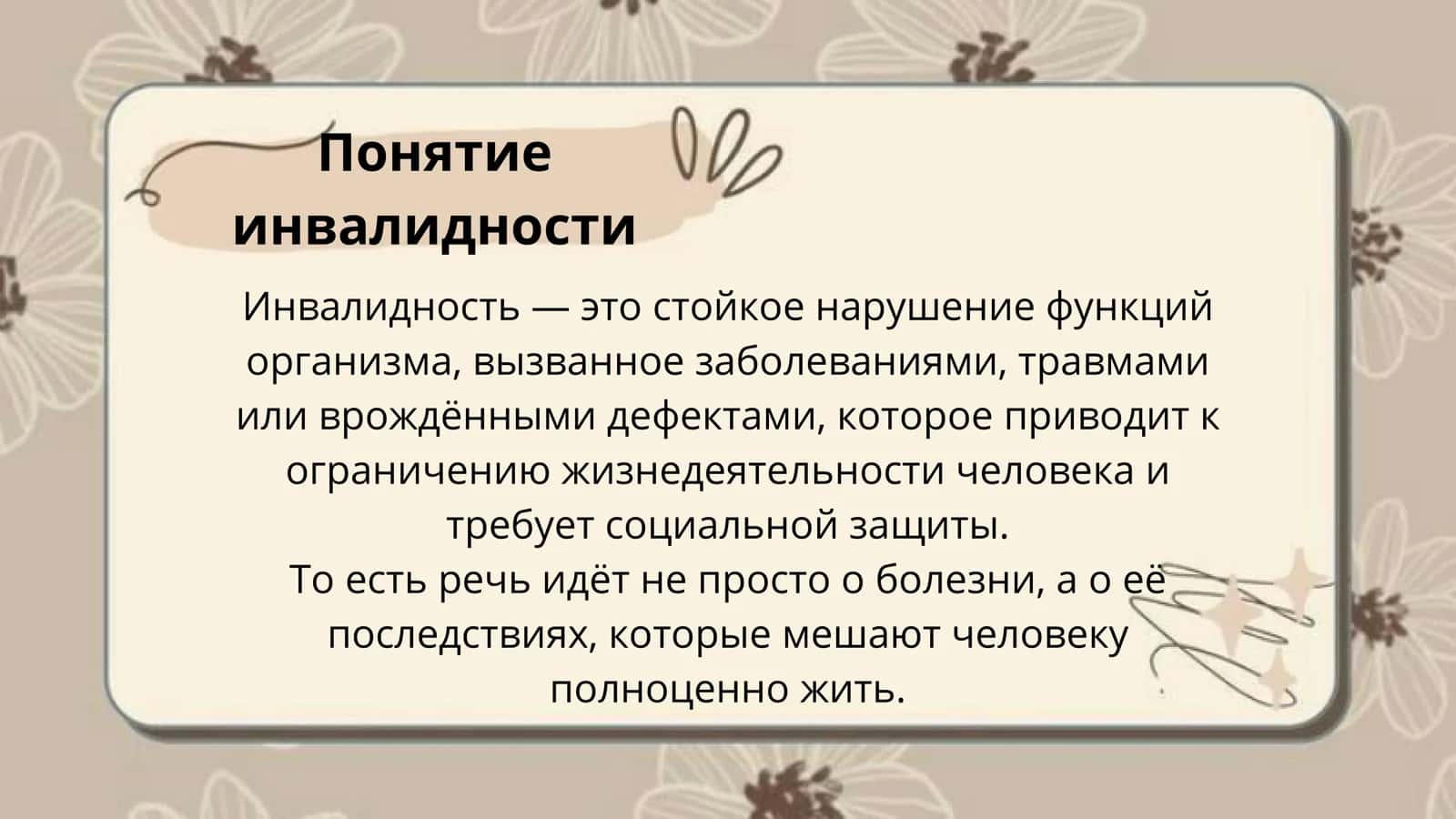 Понятие инвалидности

Инвалидность — это стойкое нарушение функций организма, вызванное заболеваниями, травмами или врождёнными дефектами, которое приводит к ограничению жизнедеятельности человека и требует социальной защиты.
То есть речь идёт не просто о болезни, а о её последствиях, которые мешают человеку полноценно жить.